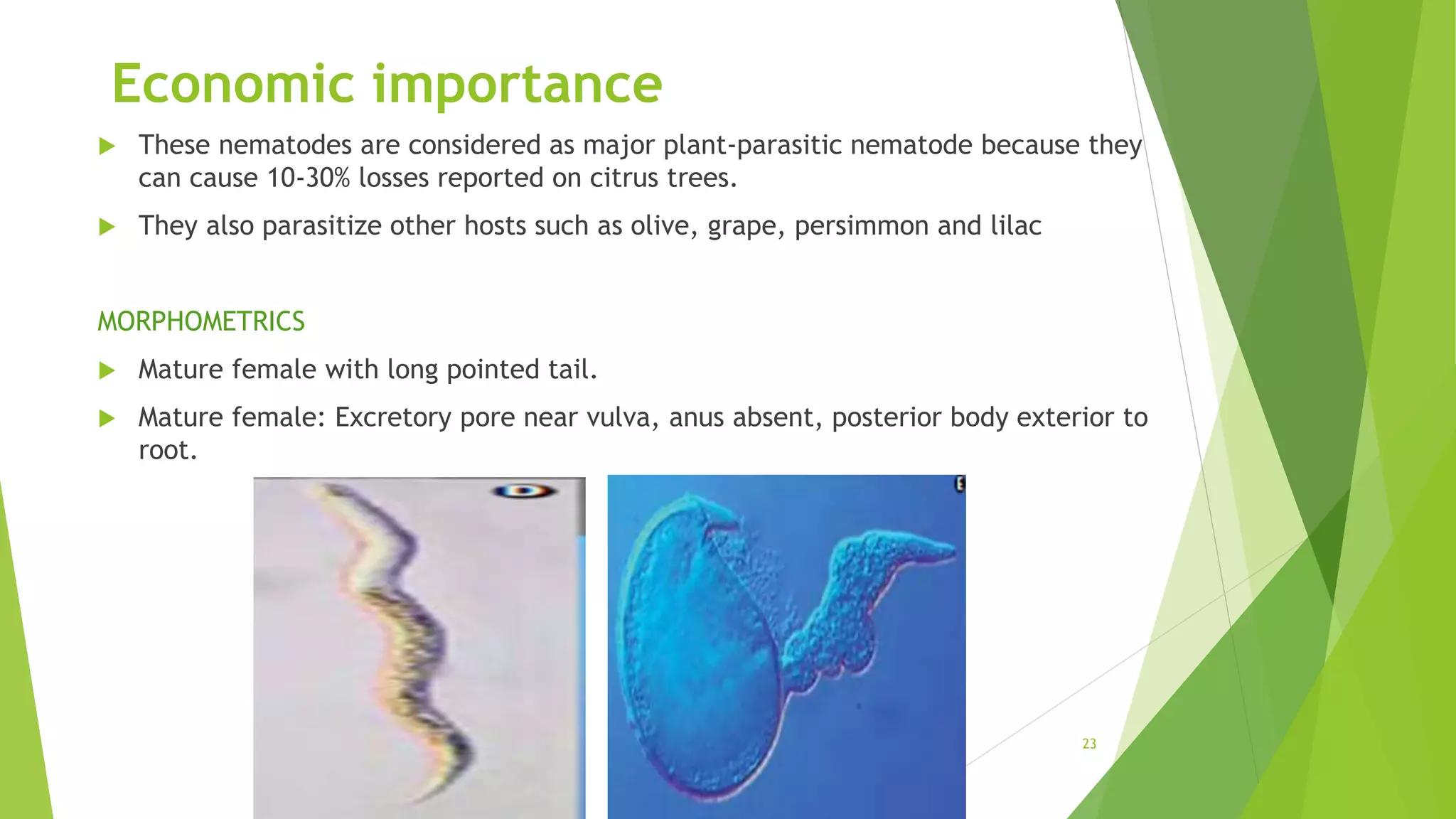 Economic importance

These nematodes are considered as major plant-parasitic nematode because they can cause 10-30% losses reported on citrus trees.

They also parasitize other hosts such as olive, grape, persimmon and lilac

MORPHOMETRICS

Mature female with long pointed tail.

Mature female: Excretory pore near vulva, anus absent, posterior body exterior to root.

E

23